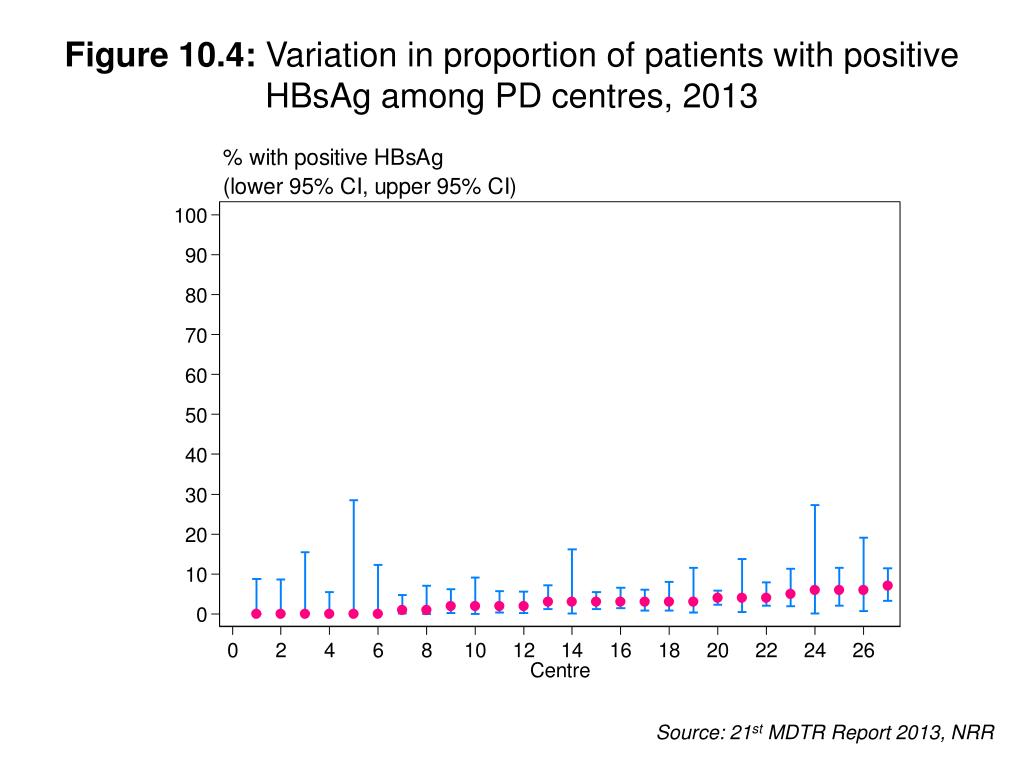 **Figure 10.4:** Variation in proportion of patients with positive HBsAg among PD centres, 2013

% with positive HBsAg
(lower 95% CI, upper 95% CI)

100
90
80
70
60
50
40
30
20
10
0

0 2 4 6 8 10 12 14 16 18 20 22 24 26
Centre

Source: 21$^{st}$ MDTR Report 2013, NRR